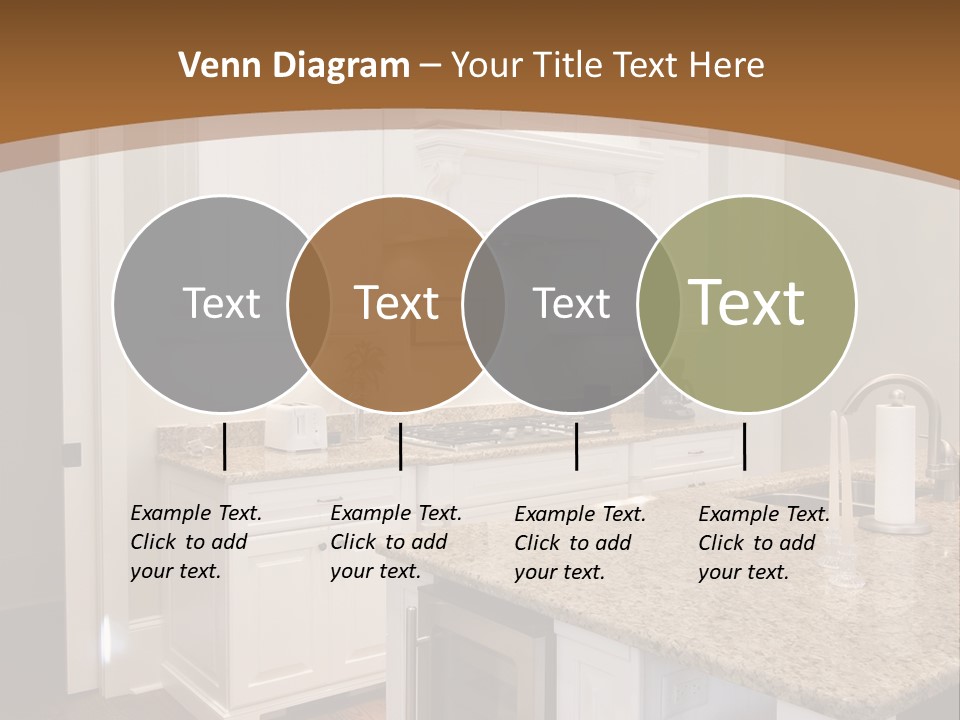 Venn Diagram – Your Title Text Here

Text

Text

Text

Text

Example Text. Click to add your text.

Example Text. Click to add your text.

Example Text. Click to add your text.

Example Text. Click to add your text.